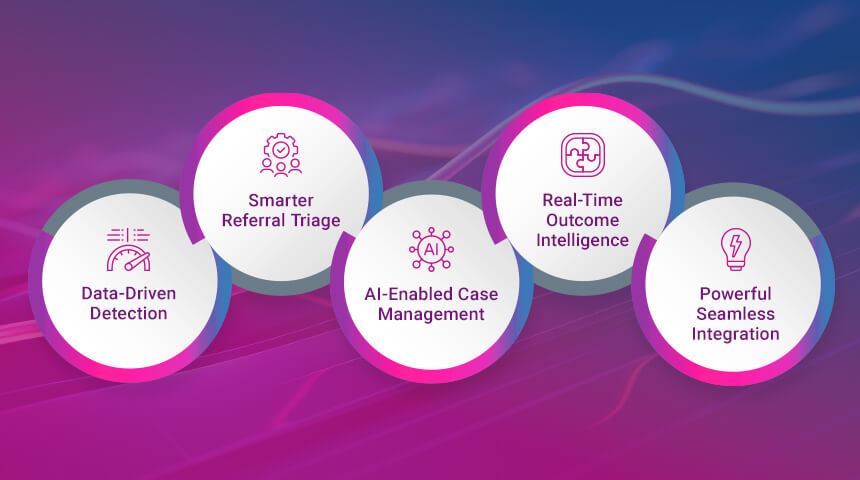 Data-Driven Detection

Smarter Referral Triage

AI

AI-Enabled Case Management

Real-Time Outcome Intelligence

Powerful Seamless Integration